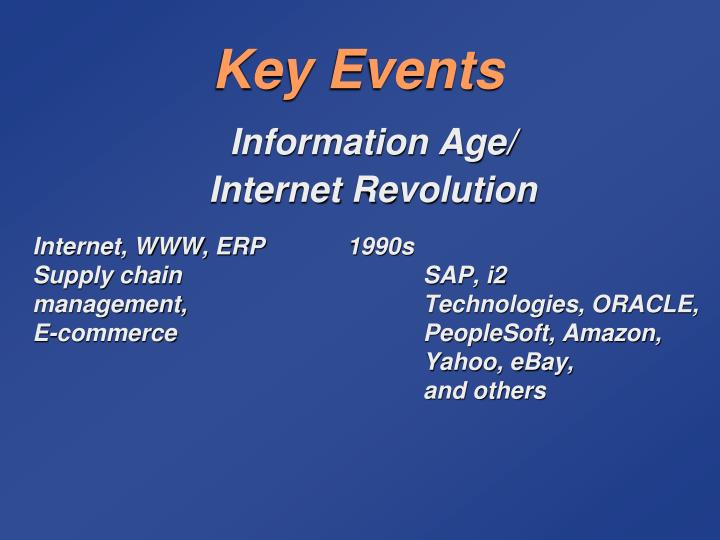 Key Events

Information Age/
Internet Revolution

Internet, WWW, ERP
Supply chain management,
E-commerce

1990s

SAP, i2 Technologies, ORACLE, PeopleSoft, Amazon, Yahoo, eBay, and others